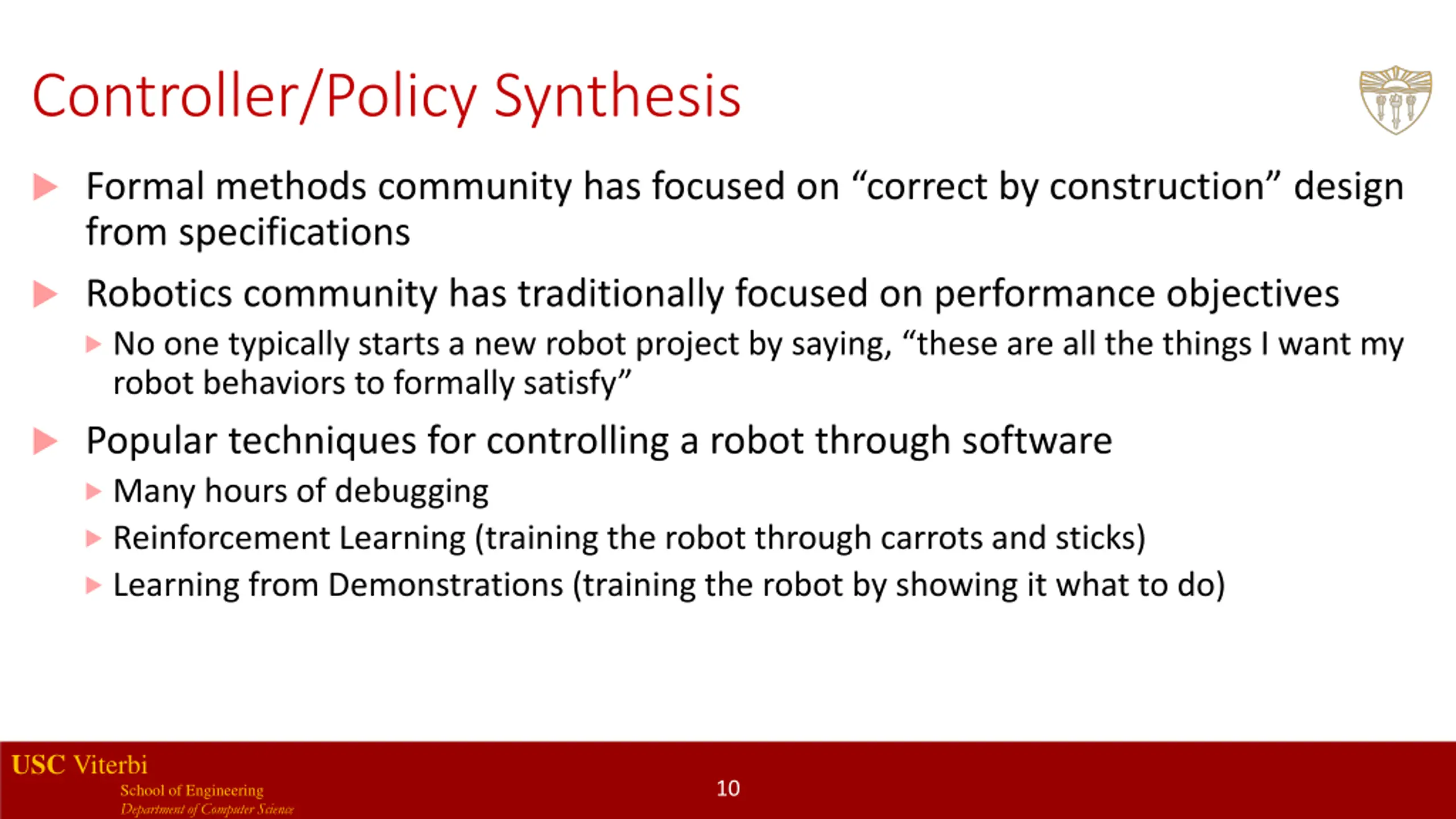 Controller/Policy Synthesis

Formal methods community has focused on “correct by construction” design from specifications

Robotics community has traditionally focused on performance objectives

No one typically starts a new robot project by saying, “these are all the things I want my robot behaviors to formally satisfy”

Popular techniques for controlling a robot through software

Many hours of debugging

Reinforcement Learning (training the robot through carrots and sticks)

Learning from Demonstrations (training the robot by showing it what to do)

USC Viterbi
School of Engineering
Department of Computer Science

10